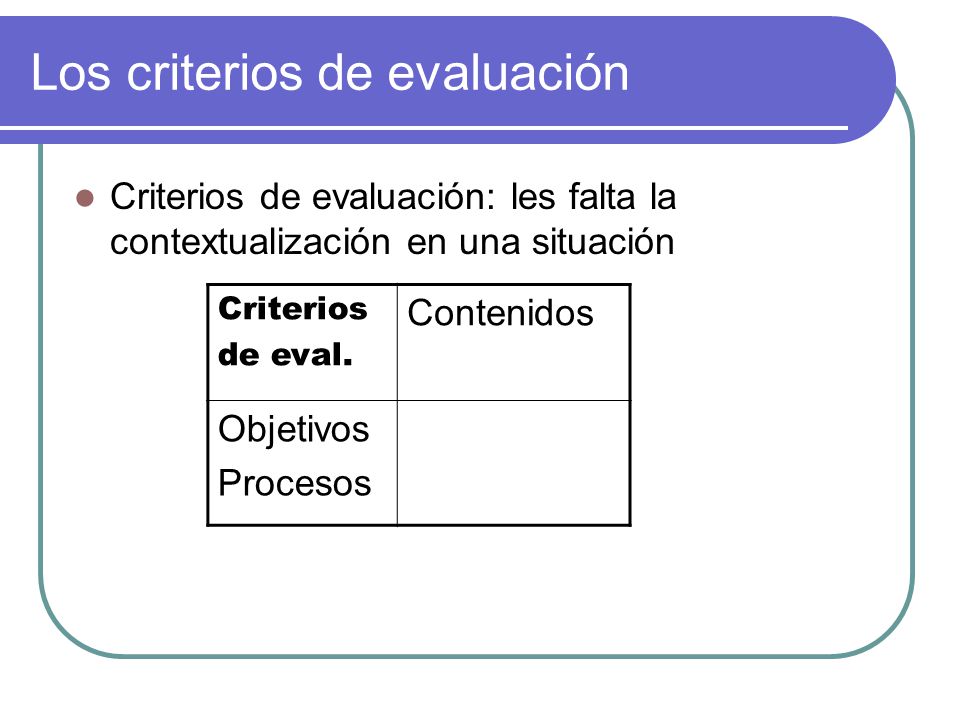 Los criterios de evaluación

Criterios de evaluación: les falta la contextualización en una situación

| Criterios de eval. | Contenidos |
|---|---|
| Objetivos Procesos | |